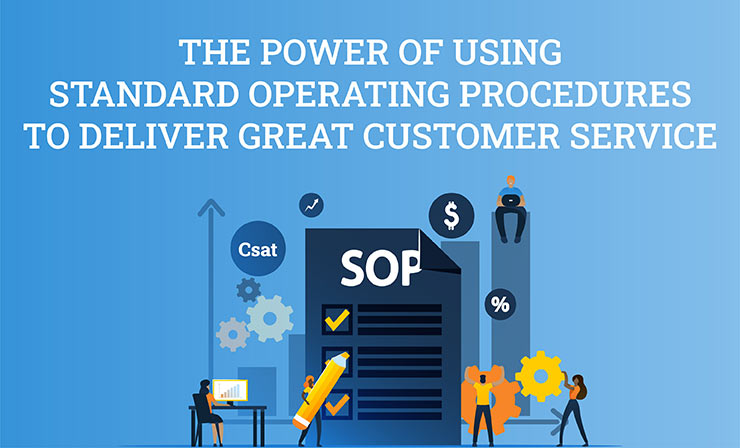 THE POWER OF USING
STANDARD OPERATING PROCEDURES
TO DELIVER GREAT CUSTOMER SERVICE

Csat

$

SOP

%